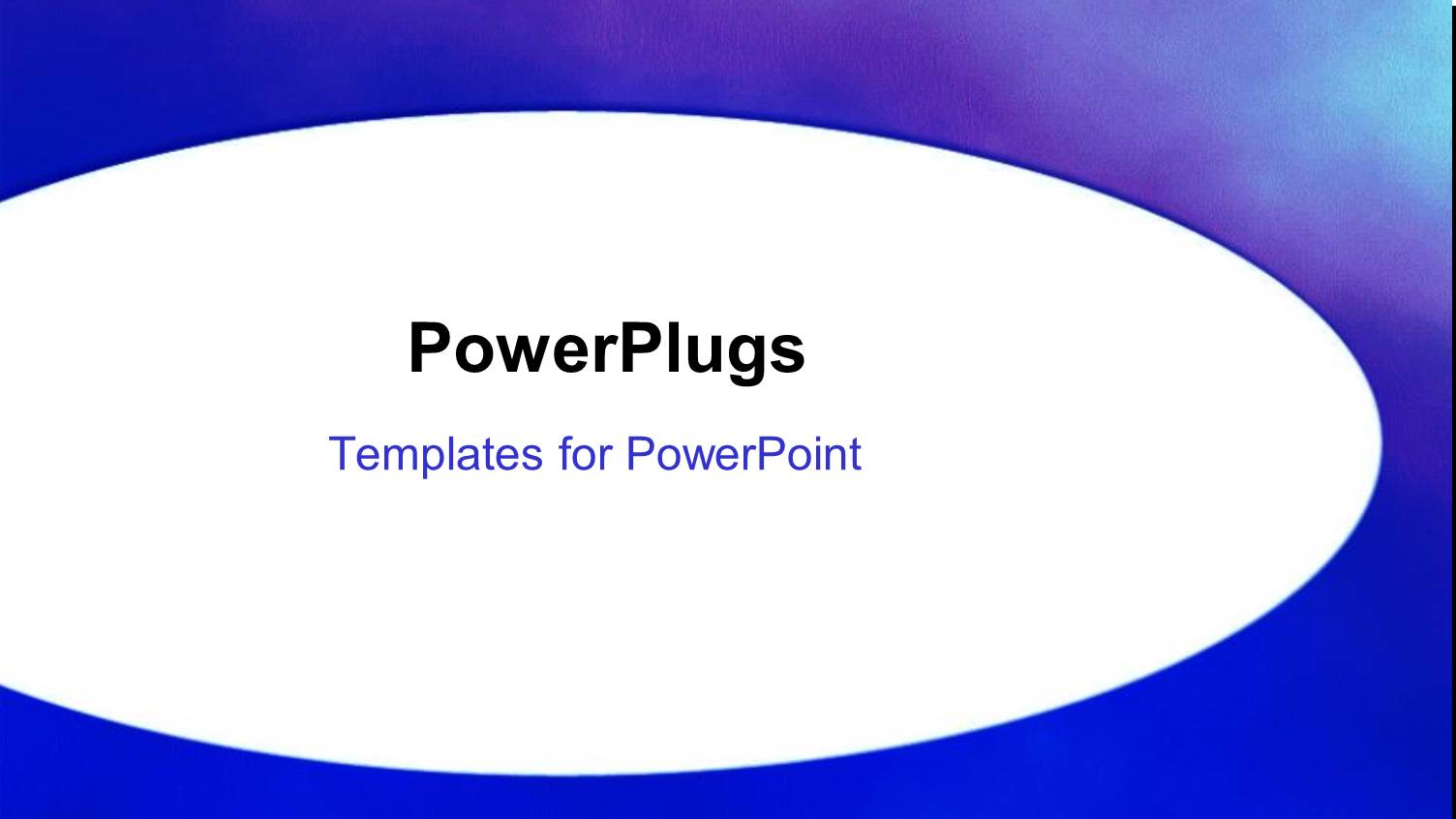 PowerPlugs

Templates for PowerPoint